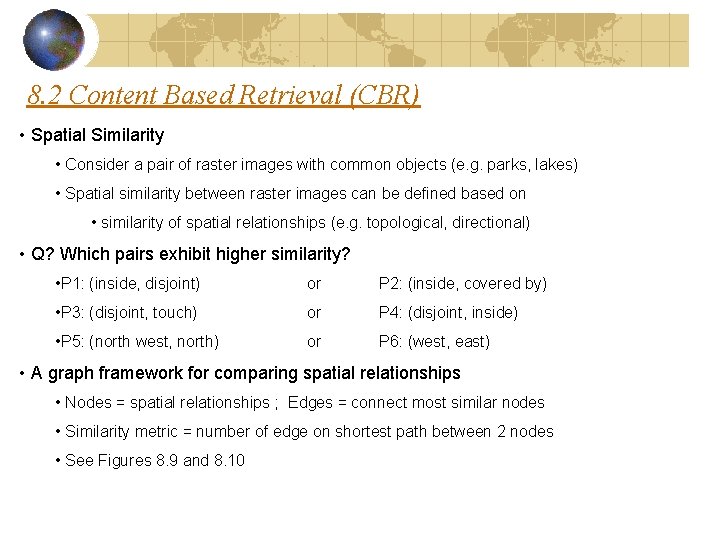 8.2 Content Based Retrieval (CBR)

• Spatial Similarity

• Consider a pair of raster images with common objects (e.g. parks, lakes)

• Spatial similarity between raster images can be defined based on

• similarity of spatial relationships (e.g. topological, directional)

• Q? Which pairs exhibit higher similarity?

•P1: (inside, disjoint) or P2: (inside, covered by)

•P3: (disjoint, touch) or P4: (disjoint, inside)

•P5: (north west, north) or P6: (west, east)

• A graph framework for comparing spatial relationships

• Nodes = spatial relationships ; Edges = connect most similar nodes

• Similarity metric = number of edge on shortest path between 2 nodes

• See Figures 8.9 and 8.10